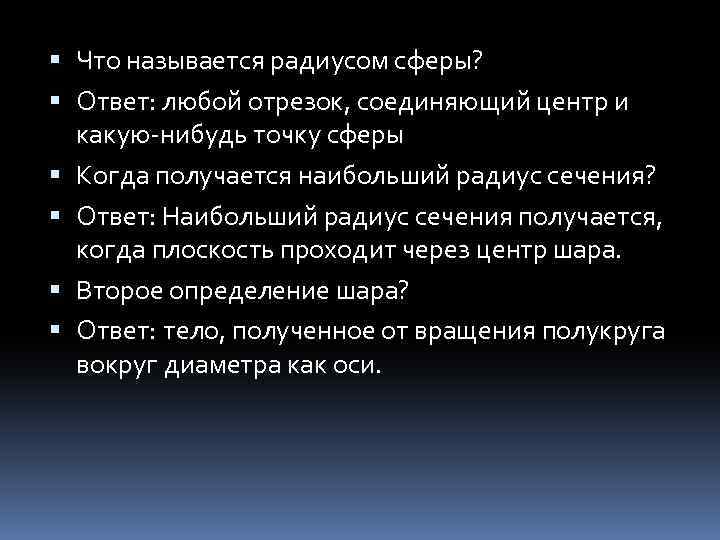 ▪ Что называется радиусом сферы?

▪ Ответ: любой отрезок, соединяющий центр и какую-нибудь точку сферы

▪ Когда получается наибольший радиус сечения?

▪ Ответ: Наибольший радиус сечения получается, когда плоскость проходит через центр шара.

▪ Второе определение шара?

▪ Ответ: тело, полученное от вращения полукруга вокруг диаметра как оси.